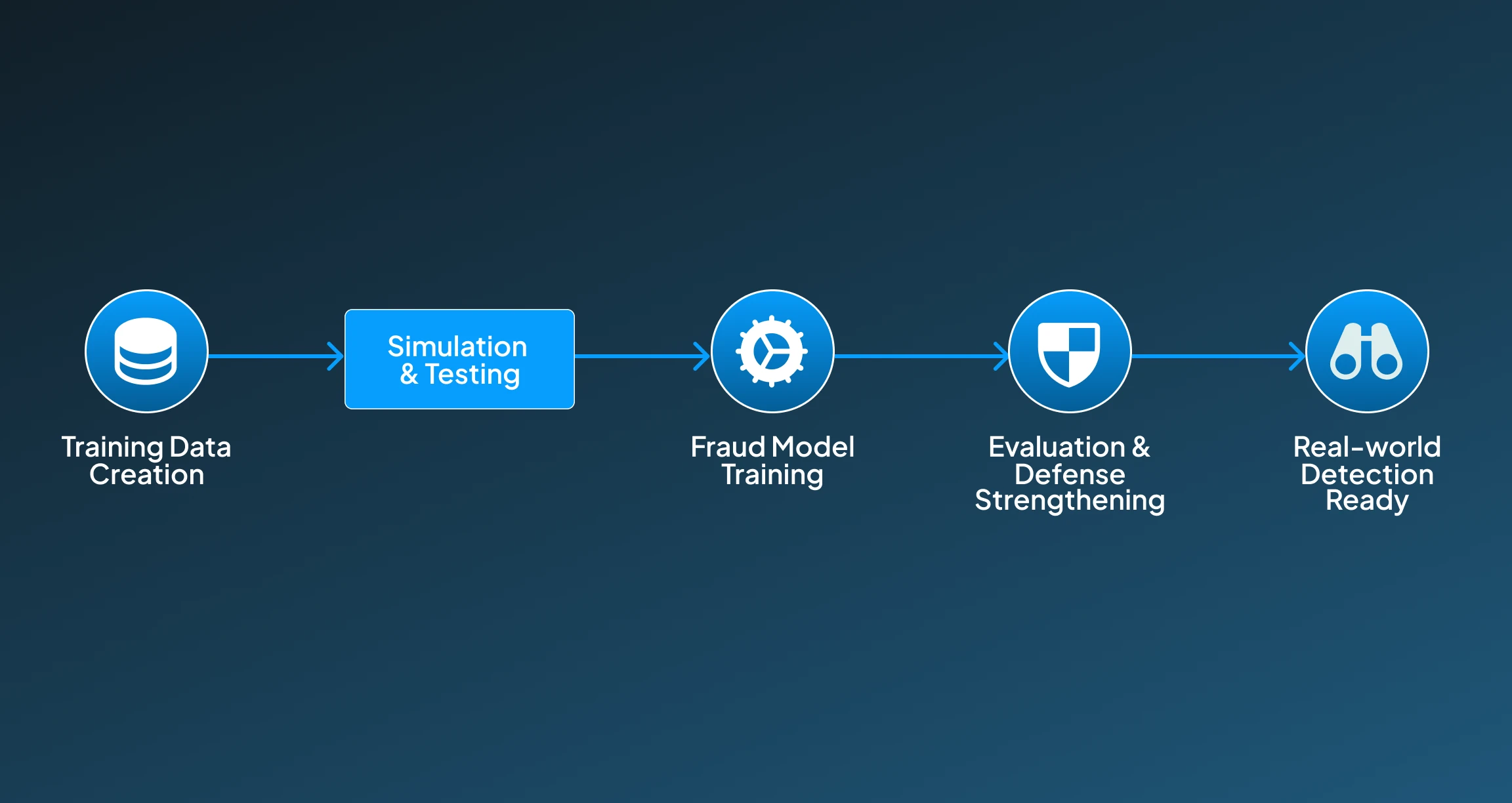 Training Data Creation

Simulation & Testing

Fraud Model Training

Evaluation & Defense Strengthening

Real-world Detection Ready